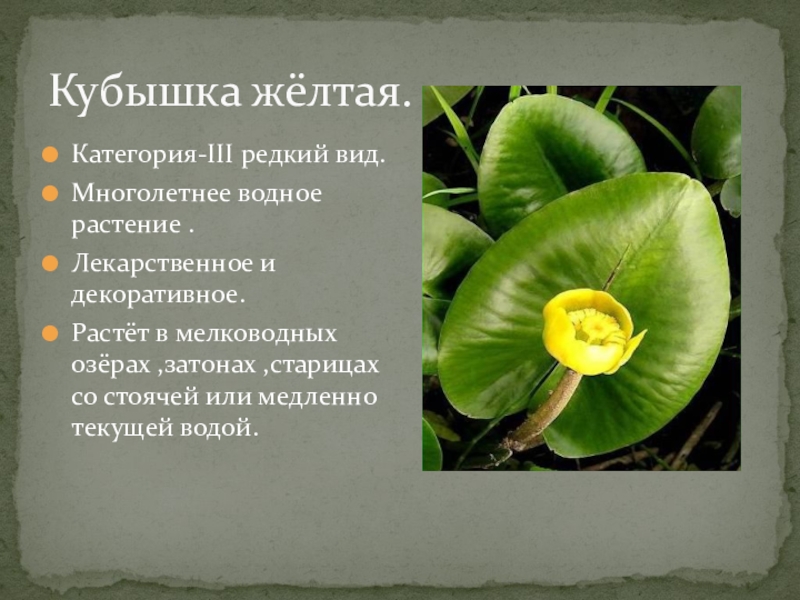 Кубышка жёлтая.

Категория-III редкий вид.

Многолетнее водное растение .

Лекарственное и декоративное.

Растёт в мелководных озёрах ,затонах ,старицах со стоячей или медленно текущей водой.